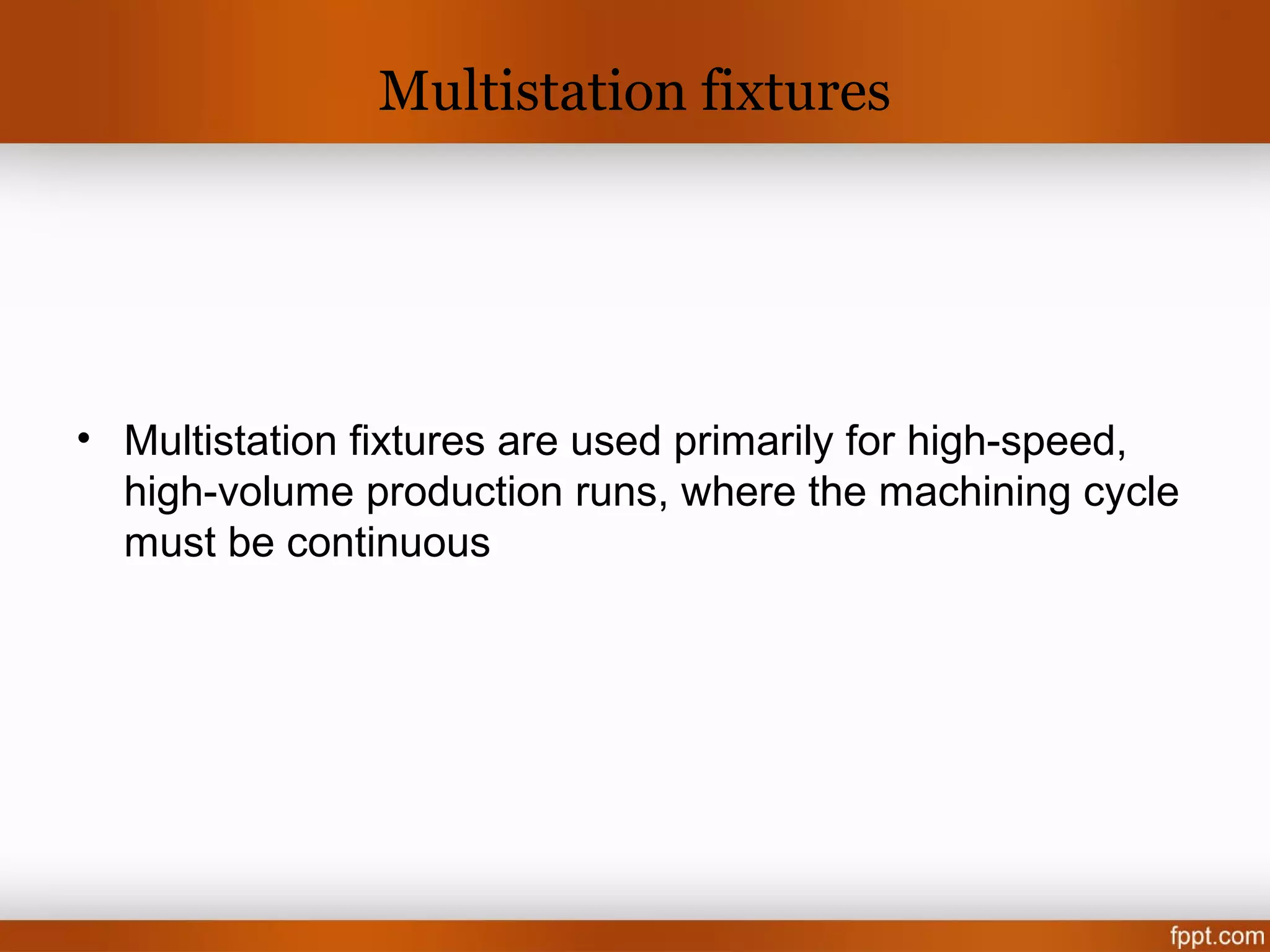 Multistation fixtures

• Multistation fixtures are used primarily for high-speed, high-volume production runs, where the machining cycle must be continuous

fppt.com